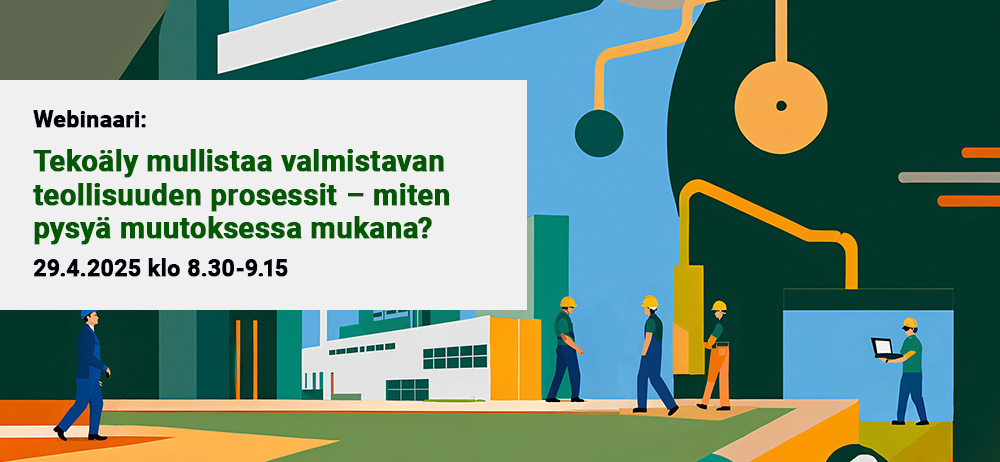 Webinaari:

Tekoäly mullistaa valmistavan teollisuuden prosessit – miten pysyä muutoksessa mukana?

29.4.2025 klo 8.30-9.15